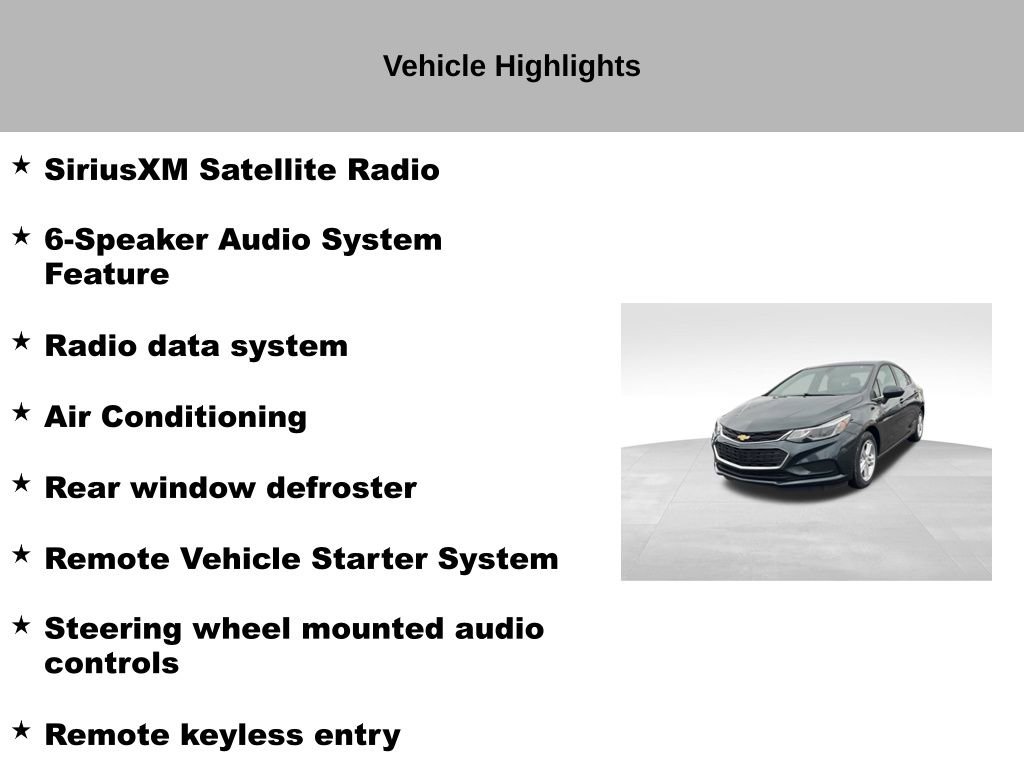 Vehicle Highlights

★ SiriusXM Satellite Radio

★ 6-Speaker Audio System Feature

★ Radio data system

★ Air Conditioning

★ Rear window defroster

★ Remote Vehicle Starter System

★ Steering wheel mounted audio controls

★ Remote keyless entry